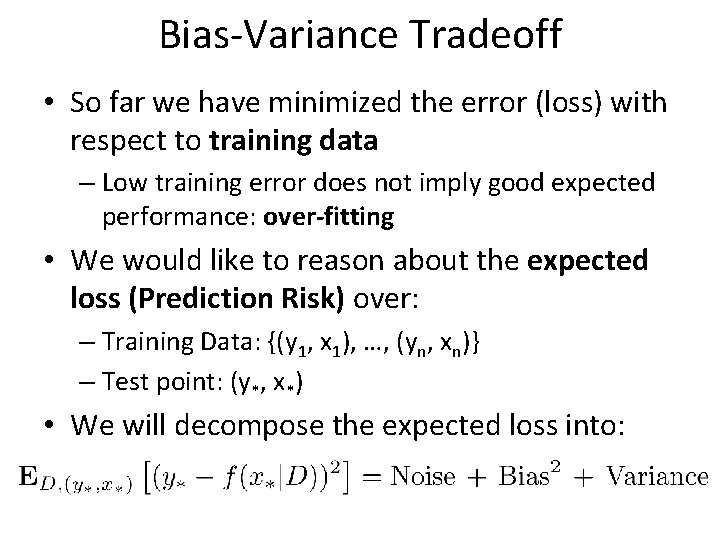 Bias-Variance Tradeoff

• So far we have minimized the error (loss) with respect to **training data**

– Low training error does not imply good expected performance: **over-fitting**

• We would like to reason about the **expected loss (Prediction Risk)** over:

– Training Data: $\{(y_1, x_1), \ldots, (y_n, x_n)\}$

– Test point: $(y_*, x_*)$

• We will decompose the expected loss into:

$\mathbf{E}_{D,(y_*,x_*)}\left[(y_* - f(x_*|D))^2\right] = \text{Noise} + \text{Bias}^2 + \text{Variance}$